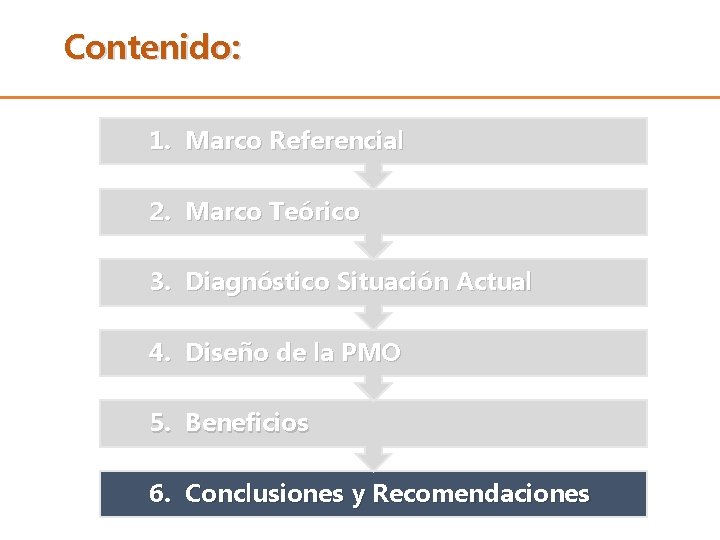 Contenido:

1. Marco Referencial

2. Marco Teórico

3. Diagnóstico Situación Actual

4. Diseño de la PMO

5. Beneficios

6. Conclusiones y Recomendaciones